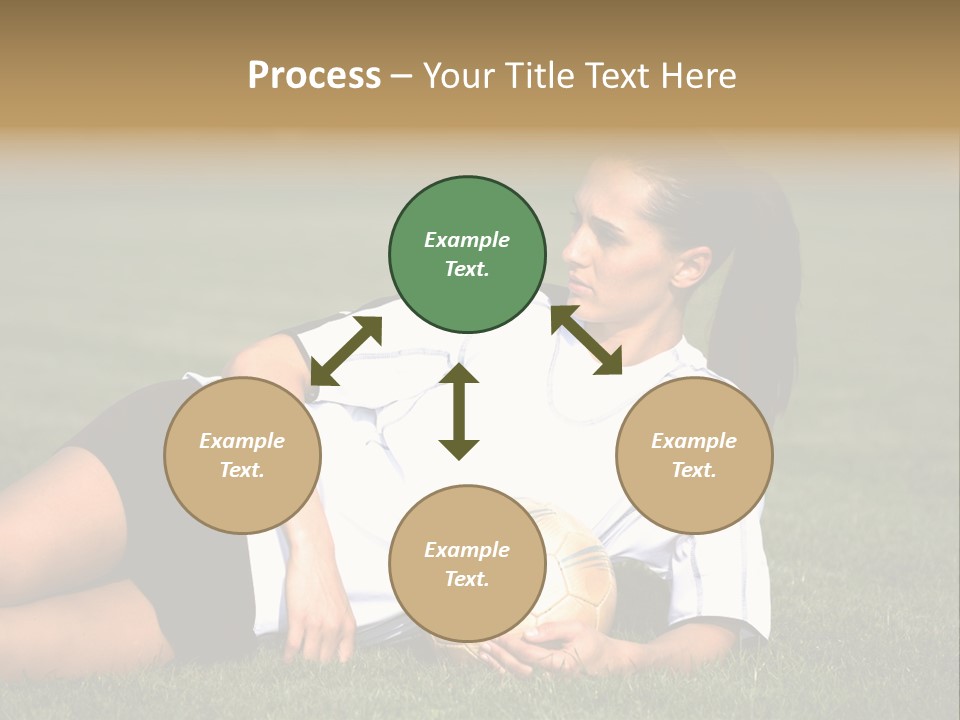 Process – Your Title Text Here

Example Text.

Example Text.

Example Text.

Example Text.